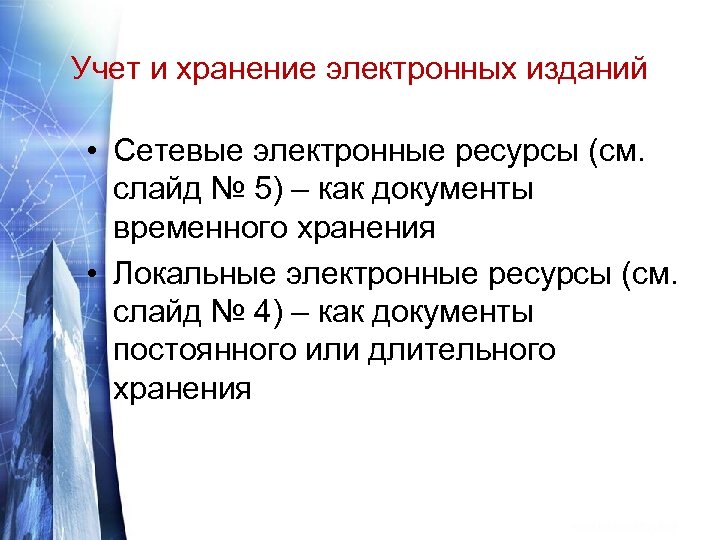 Учет и хранение электронных изданий

• Сетевые электронные ресурсы (см. слайд № 5) – как документы временного хранения

• Локальные электронные ресурсы (см. слайд № 4) – как документы постоянного или длительного хранения